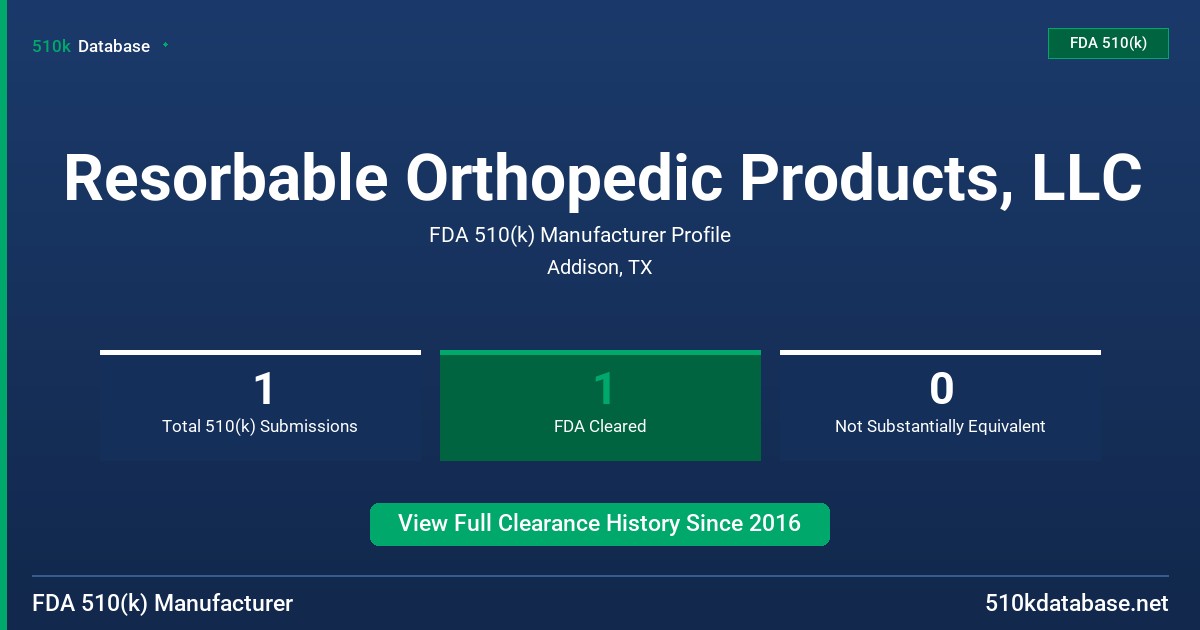 510k Database

FDA 510(k)

Resorbable Orthopedic Products, LLC

FDA 510(k) Manufacturer Profile

Addison, TX

1
Total 510(k) Submissions

1
FDA Cleared

0
Not Substantially Equivalent

View Full Clearance History Since 2016

FDA 510(k) Manufacturer

510kdatabase.net